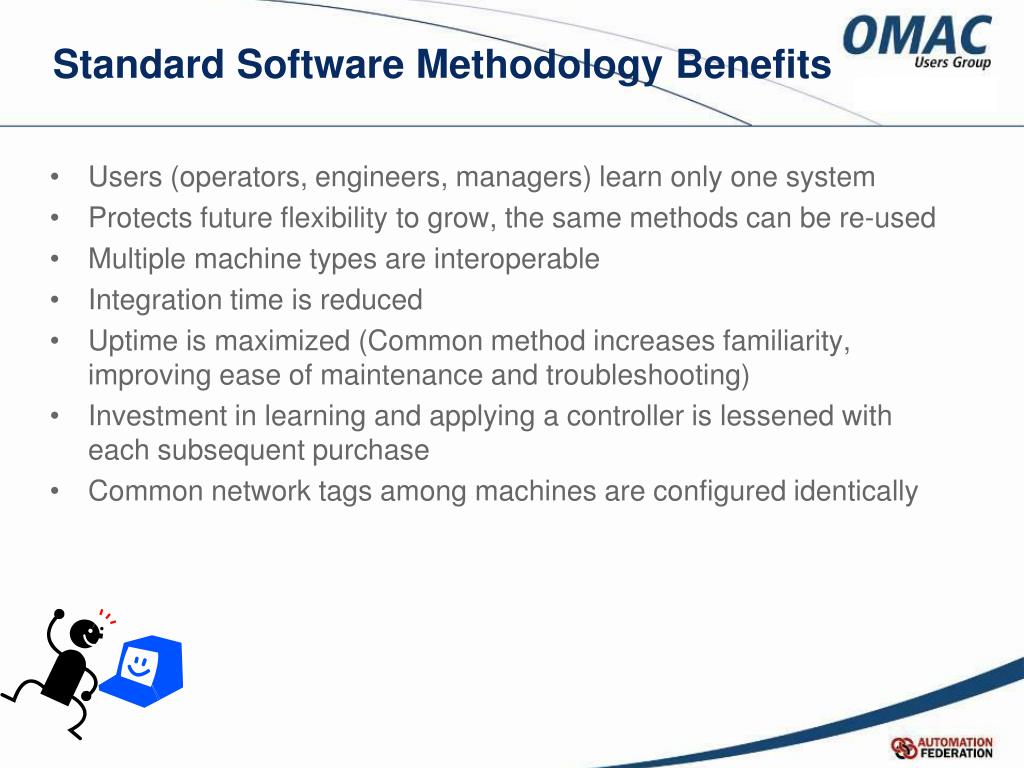 Standard Software Methodology Benefits

OMAC
Users Group

• Users (operators, engineers, managers) learn only one system
• Protects future flexibility to grow, the same methods can be re-used
• Multiple machine types are interoperable
• Integration time is reduced
• Uptime is maximized (Common method increases familiarity, improving ease of maintenance and troubleshooting)
• Investment in learning and applying a controller is lessened with each subsequent purchase
• Common network tags among machines are configured identically

AUTOMATION FEDERATION